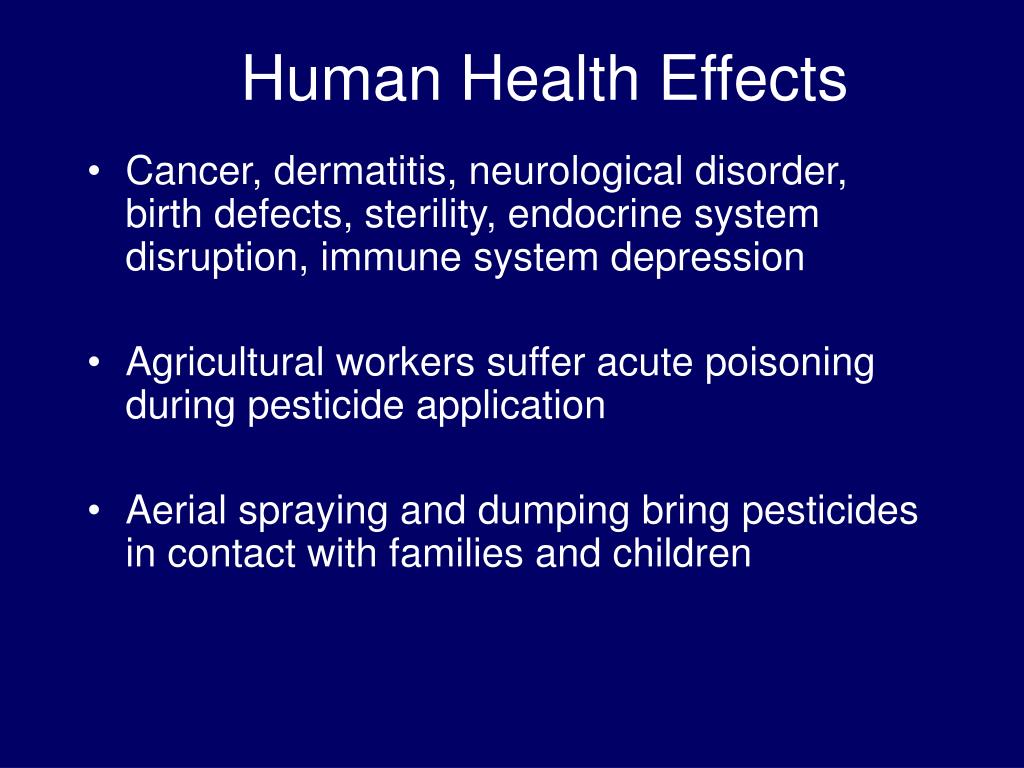 Human Health Effects

• Cancer, dermatitis, neurological disorder, birth defects, sterility, endocrine system disruption, immune system depression

• Agricultural workers suffer acute poisoning during pesticide application

• Aerial spraying and dumping bring pesticides in contact with families and children